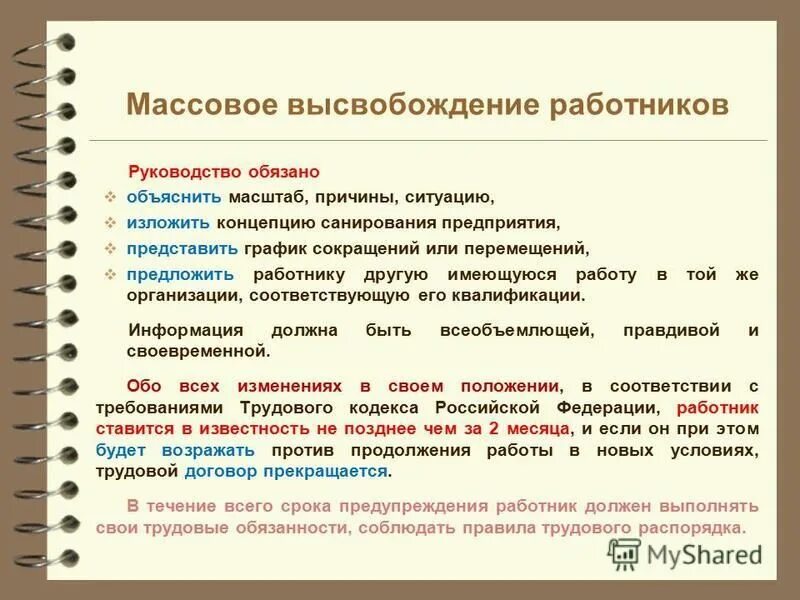 Массовое высвобождение работников

Руководство обязано

❖ объяснить масштаб, причины, ситуацию,
❖ изложить концепцию санирования предприятия,
❖ представить график сокращений или перемещений,
❖ предложить работнику другую имеющуюся работу в той же организации, соответствующую его квалификации.

Информация должна быть всеобъемлющей, правдивой и своевременной.

Обо всех изменениях в своем положении, в соответствии с требованиями Трудового кодекса Российской Федерации, работник ставится в известность не позднее чем за 2 месяца, и если он при этом будет возражать против продолжения работы в новых условиях, трудовой договор прекращается.

В течение всего срока предупреждения работник должен выполнять свои трудовые обязанности, соблюдать правила трудового распорядка.

MyShared